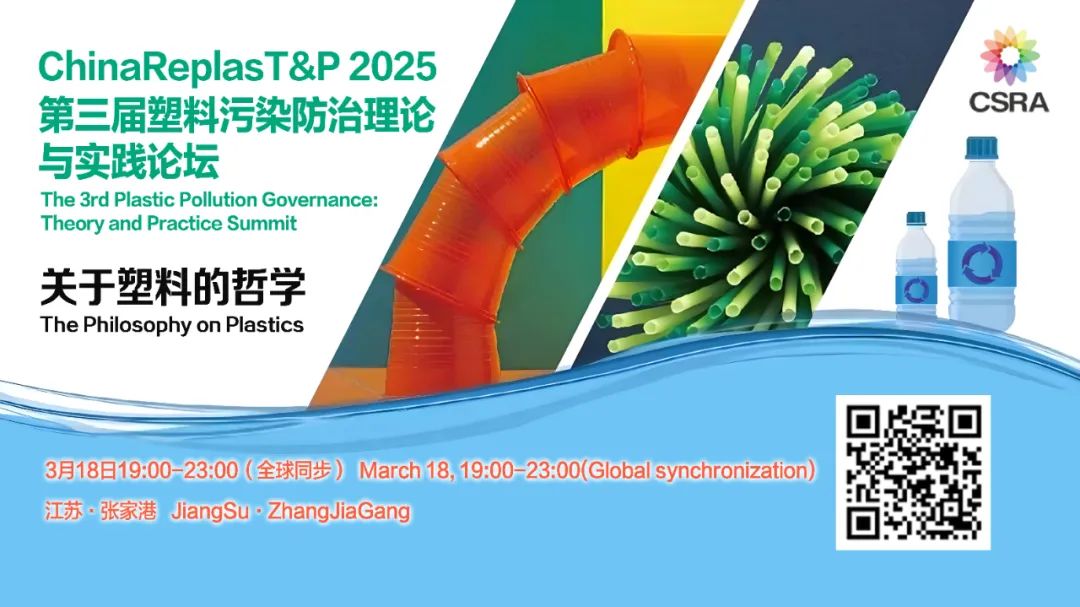 ChinaReplasT&P 2025
第三届塑料污染防治理论与实践论坛
The 3rd Plastic Pollution Governance: Theory and Practice Summit

关于塑料的哲学
The Philosophy on Plastics

CSRA

3月18日19:00-23:00（全球同步） March 18, 19:00-23:00(Global synchronization)
江苏 · 张家港 JiangSu · ZhangJiaGang